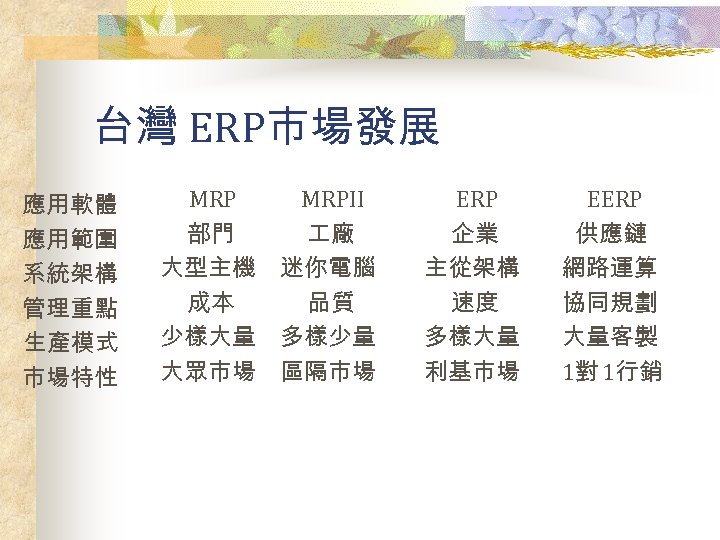 台灣 ERP市場發展

| 應用軟體 | MRP | MRPII | ERP | EERP |
|---|---|---|---|---|
| 應用範圍 | 部門 | 工廠 | 企業 | 供應鏈 |
| 系統架構 | 大型主機 | 迷你電腦 | 主從架構 | 網路運算 |
| 管理重點 | 成本 | 品質 | 速度 | 協同規劃 |
| 生產模式 | 少樣大量 | 多樣少量 | 多樣大量 | 大量客製 |
| 市場特性 | 大眾市場 | 區隔市場 | 利基市場 | 1對1行銷 |